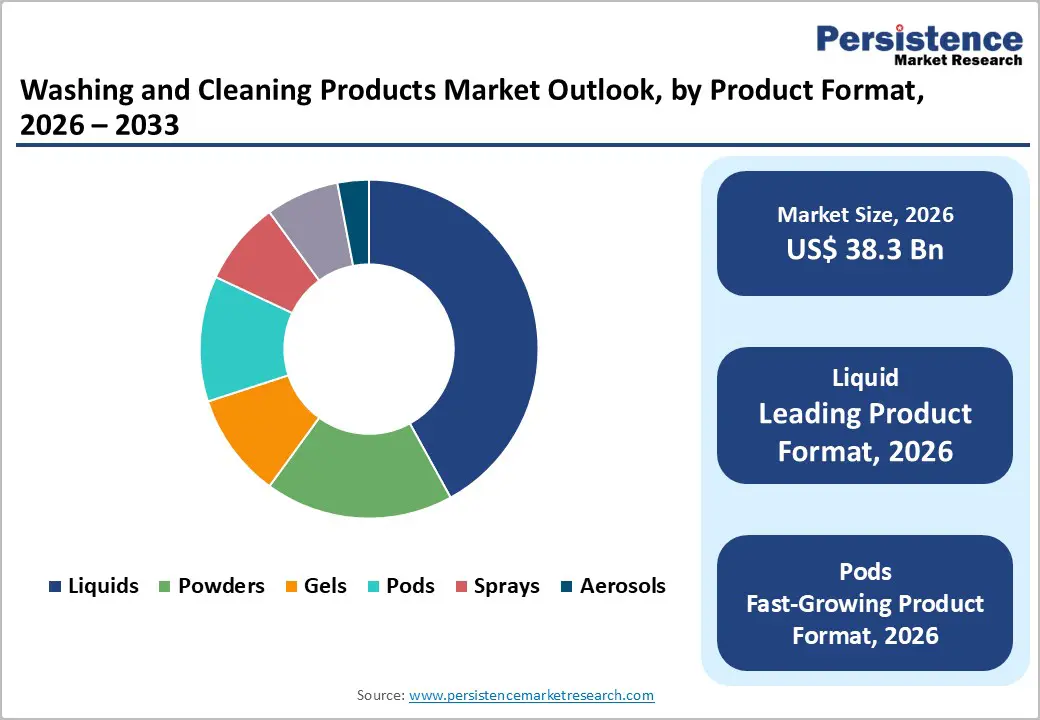 Persistence
Market Research

Washing and Cleaning Products Market Outlook, by Product Format, 2026 – 2033

Liquids Powders Gels Pods Sprays Aerosols

Market Size, 2026
US$ 38.3 Bn

Liquid
Leading Product Format, 2026

Pods
Fast-Growing Product Format, 2026

Source: www.persistencemarketresearch.com